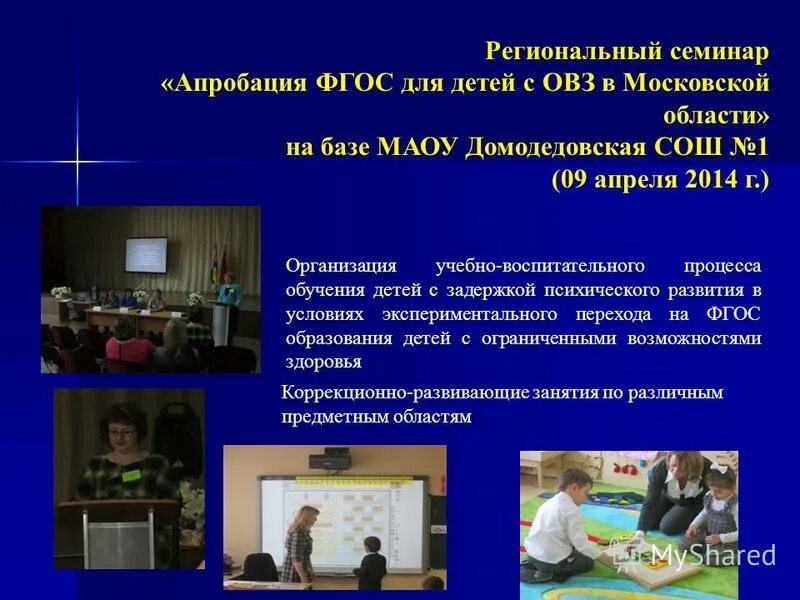 Региональный семинар
«Апробация ФГОС для детей с ОВЗ в Московской области»
на базе МАОУ Домодедовская СОШ №1
(09 апреля 2014 г.)

Организация учебно-воспитательного процесса обучения детей с задержкой психического развития в условиях экспериментального перехода на ФГОС образования детей с ограниченными возможностями здоровья

Коррекционно-развивающие занятия по различным предметным областям

MyShared